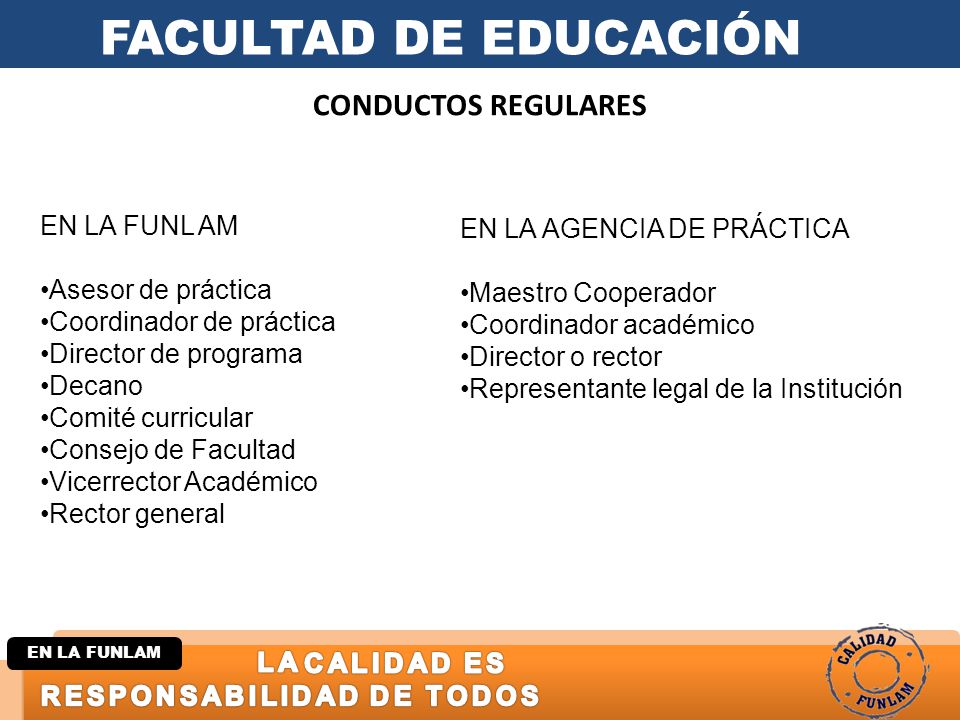 FACULTAD DE EDUCACIÓN

CONDUCTOS REGULARES

EN LA FUNLAM

•Asesor de práctica
•Coordinador de práctica
•Director de programa
•Decano
•Comité curricular
•Consejo de Facultad
•Vicerrector Académico
•Rector general

EN LA AGENCIA DE PRÁCTICA

•Maestro Cooperador
•Coordinador académico
•Director o rector
•Representante legal de la Institución

EN LA FUNLAM

LA CALIDAD ES
RESPONSABILIDAD DE TODOS

CALIDAD
FUNLAM